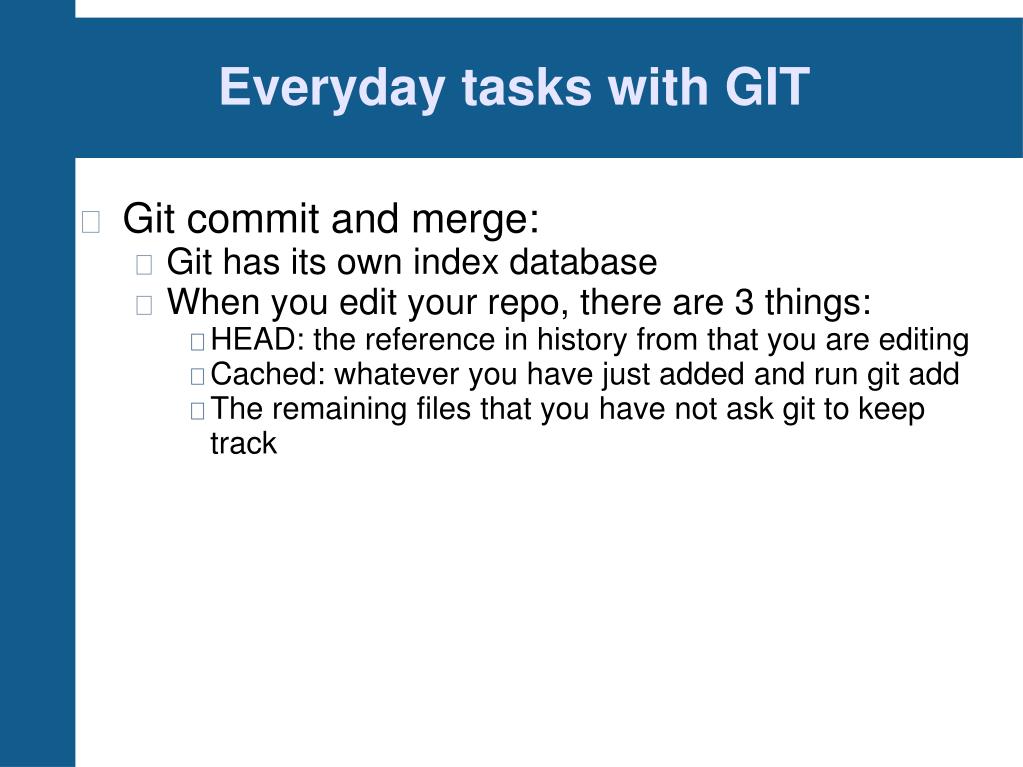 Everyday tasks with GIT

Git commit and merge:

Git has its own index database

When you edit your repo, there are 3 things:

HEAD: the reference in history from that you are editing

Cached: whatever you have just added and run git add

The remaining files that you have not ask git to keep track